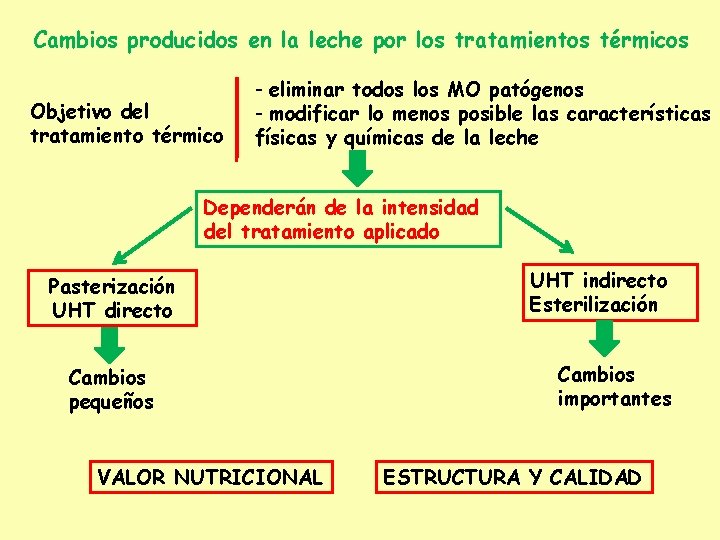 Cambios producidos en la leche por los tratamientos térmicos

Objetivo del tratamiento térmico

- eliminar todos los MO patógenos
- modificar lo menos posible las características físicas y químicas de la leche

Dependerán de la intensidad del tratamiento aplicado

Pasterización
UHT directo

Cambios pequeños

UHT indirecto
Esterilización

Cambios importantes

VALOR NUTRICIONAL

ESTRUCTURA Y CALIDAD